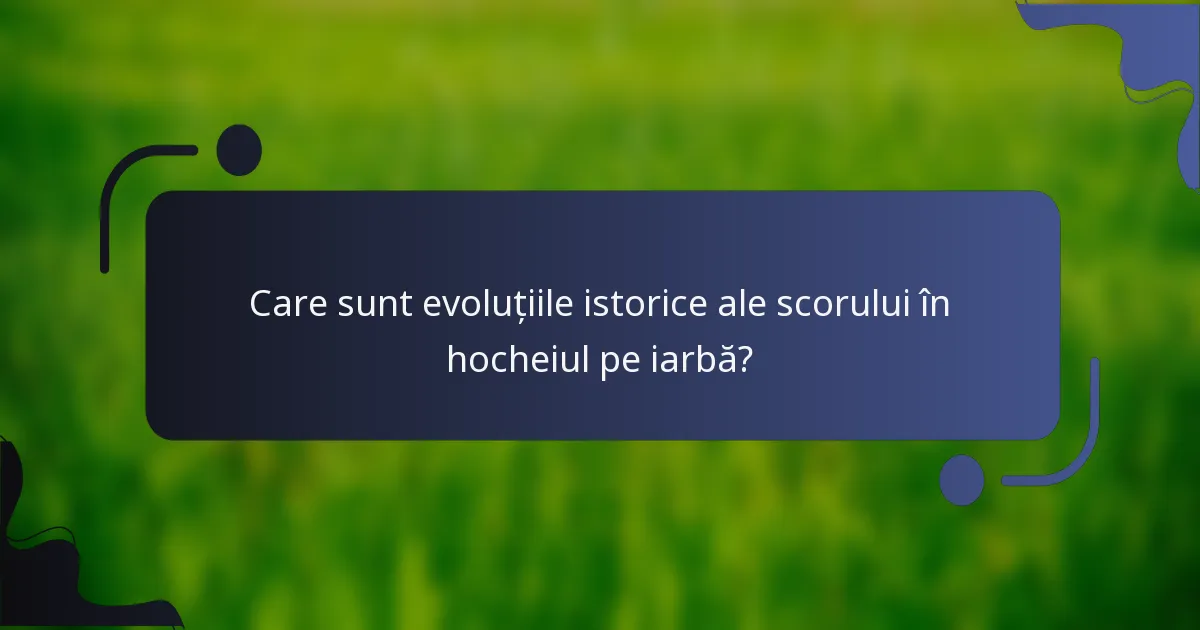 Care sunt evoluțiile istorice ale scorului în hocheiul pe iarbă?